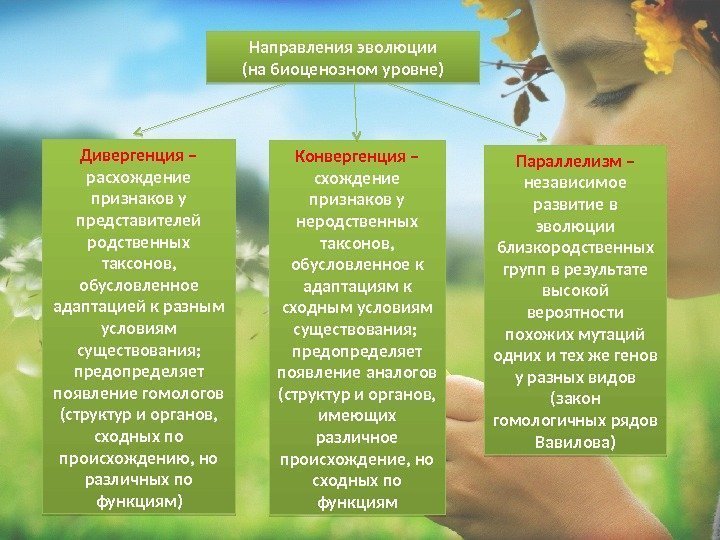 Направления эволюции
(на биоценозном уровне)

Дивергенция – расхождение признаков у представителей родственных таксонов, обусловленное адаптацией к разным условиям существования; предопределяет появление гомологов (структур и органов, сходных по происхождению, но различных по функциям)

Конвергенция – схождение признаков у неродственных таксонов, обусловленное к адаптациям к сходным условиям существования; предопределяет появление аналогов (структур и органов, имеющих различное происхождение, но сходных по функциям

Параллелизм – независимое развитие в эволюции близкородственных групп в результате высокой вероятности похожих мутаций одних и тех же генов у разных видов (закон гомологичных рядов Вавилова)